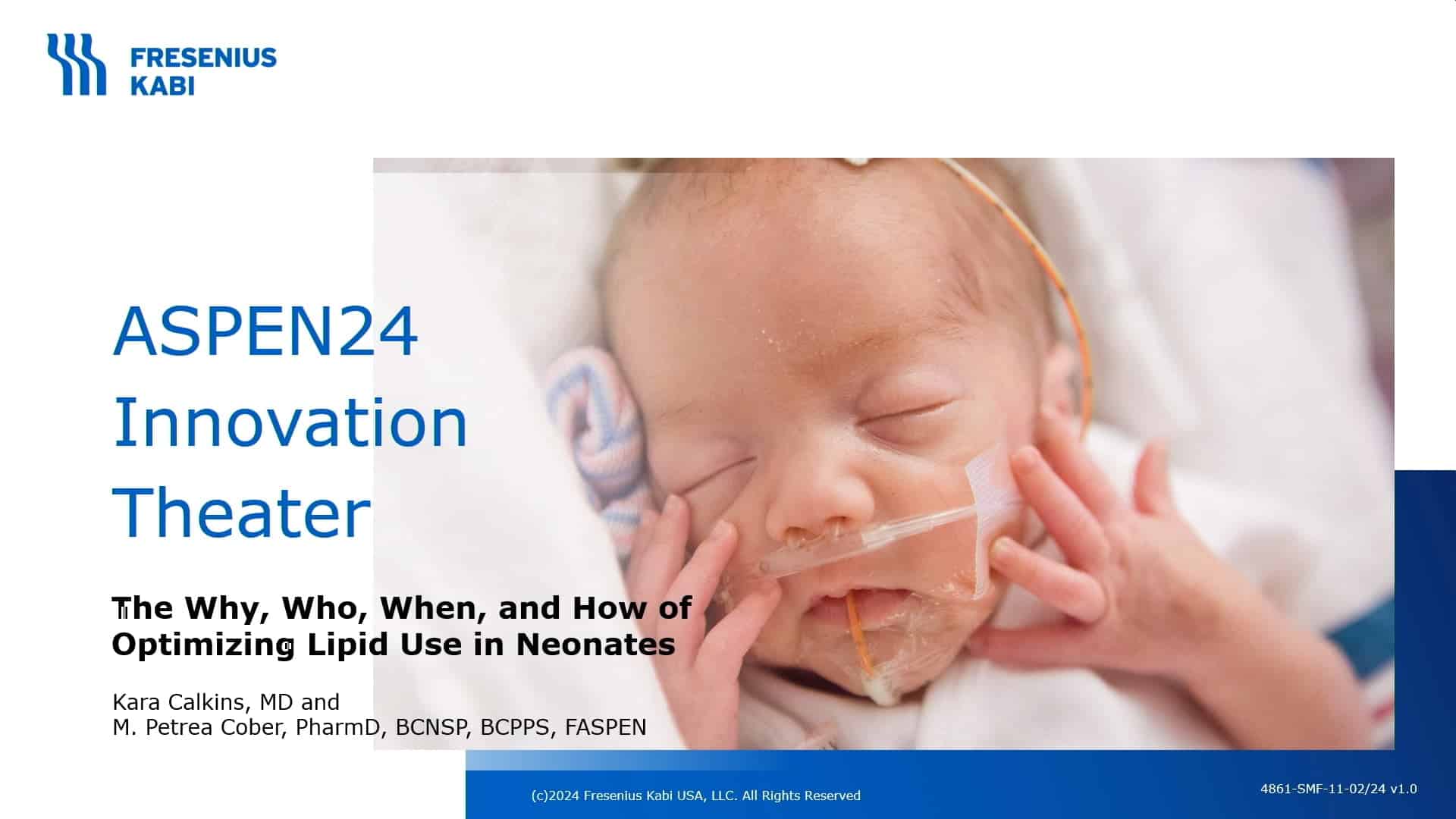 FRESENIUS KABI

ASPEN24 Innovation Theater

The Why, Who, When, and How of Optimizing Lipid Use in Neonates

Kara Calkins, MD and
M. Petrea Cober, PharmD, BCNSP, BCPPS, FASPEN

(c)2024 Fresenius Kabi USA, LLC. All Rights Reserved

4861-SMF-11-02/24 v1.0